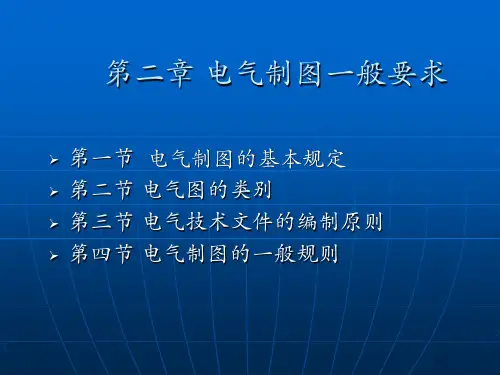 第二章 电气制图一般要求

➢ 第一节 电气制图的基本规定
➢ 第二节 电气图的类别
➢ 第三节 电气技术文件的编制原则
➢ 第四节 电气制图的一般规则